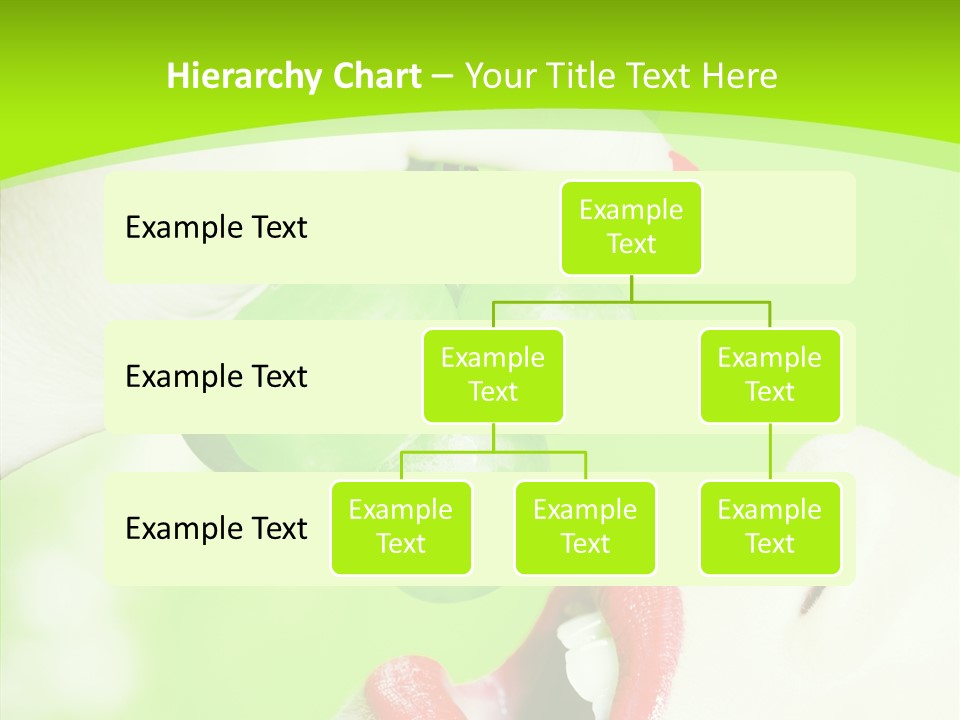 Hierarchy Chart – Your Title Text Here

Example Text

Example Text

Example Text

Example Text

Example Text

Example Text

Example Text

Example Text

Example Text